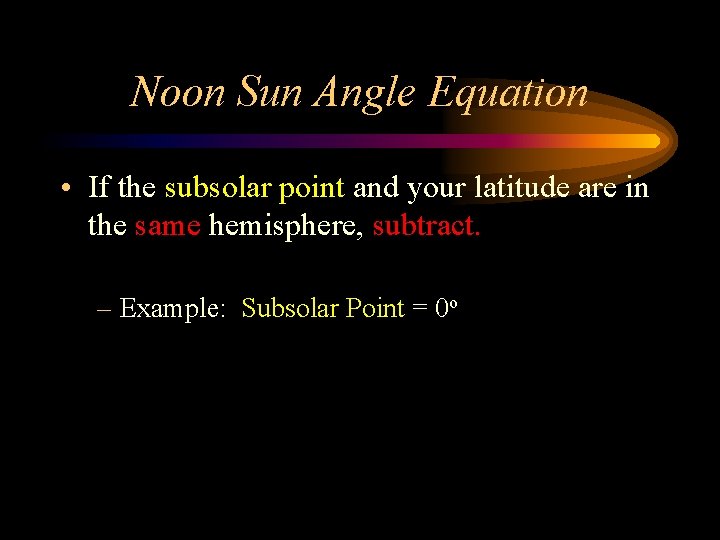 Noon Sun Angle Equation

• If the subsolar point and your latitude are in the same hemisphere, subtract.

– Example: Subsolar Point = $0^o$